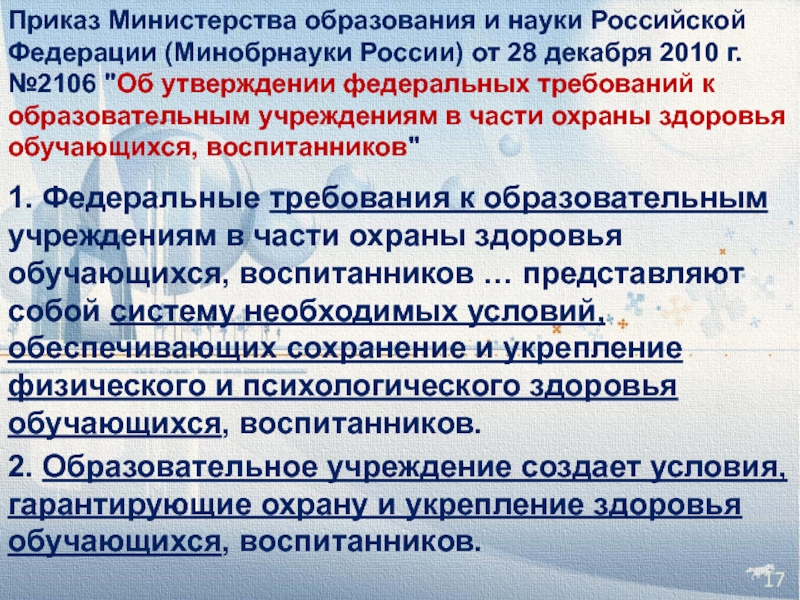 Приказ Министерства образования и науки Российской Федерации (Минобрнауки России) от 28 декабря 2010 г. №2106 "Об утверждении федеральных требований к образовательным учреждениям в части охраны здоровья обучающихся, воспитанников"

1. Федеральные требования к образовательным учреждениям в части охраны здоровья обучающихся, воспитанников … представляют собой систему необходимых условий, обеспечивающих сохранение и укрепление физического и психологического здоровья обучающихся, воспитанников.

2. Образовательное учреждение создает условия, гарантирующие охрану и укрепление здоровья обучающихся, воспитанников.

17